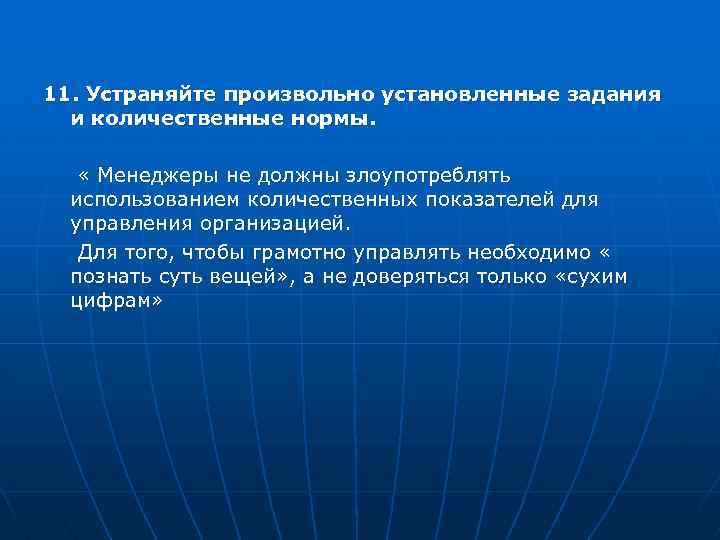 11. Устраняйте произвольно установленные задания и количественные нормы.

« Менеджеры не должны злоупотреблять использованием количественных показателей для управления организацией.

Для того, чтобы грамотно управлять необходимо « познать суть вещей», а не доверяться только «сухим цифрам»